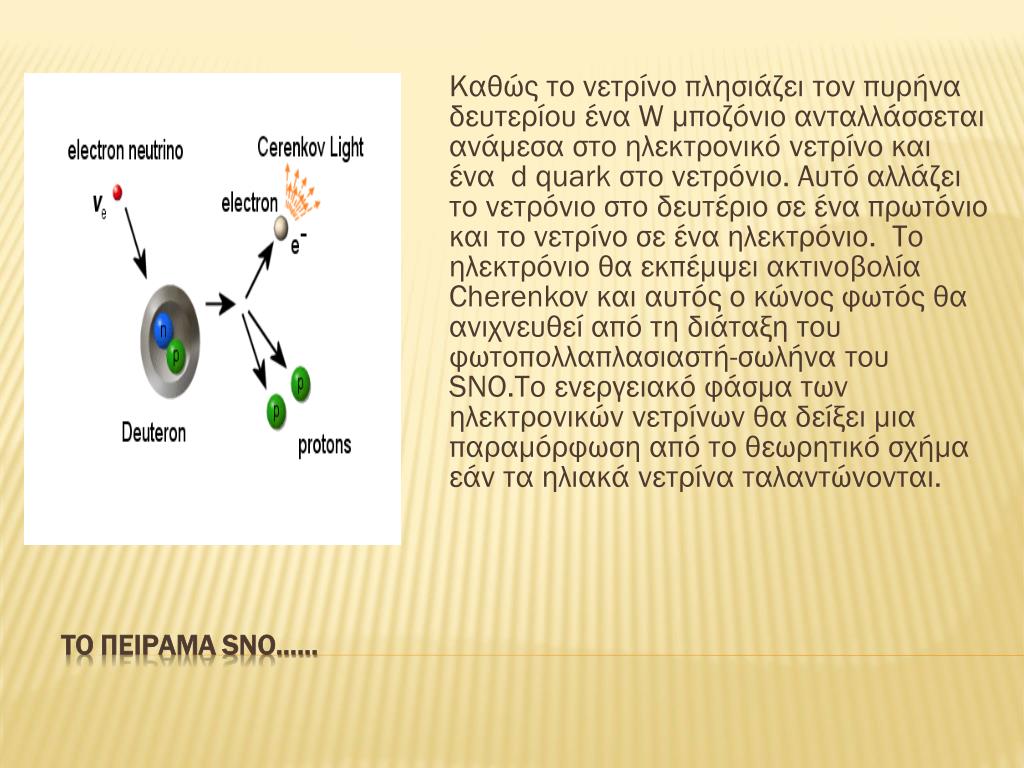 electron neutrino

$\nu_e$

Cerenkov Light

electron

$e^-$

n

p

Deuteron

p

p

protons

Καθώς το νετρίνο πλησιάζει τον πυρήνα δευτερίου ένα W μποζόνιο ανταλλάσσεται ανάμεσα στο ηλεκτρονικό νετρίνο και ένα d quark στο νετρόνιο. Αυτό αλλάζει το νετρόνιο στο δευτέριο σε ένα πρωτόνιο και το νετρίνο σε ένα ηλεκτρόνιο. Το ηλεκτρόνιο θα εκπέμψει ακτινοβολία Cherenkov και αυτός ο κώνος φωτός θα ανιχνευθεί από τη διάταξη του φωτοπολλαπλασιαστή-σωλήνα του SNO.Το ενεργειακό φάσμα των ηλεκτρονικών νετρίνων θα δείξει μια παραμόρφωση από το θεωρητικό σχήμα εάν τα ηλιακά νετρίνα ταλαντώνονται.

ΤΟ ΠΕΙΡΑΜΑ SNO……